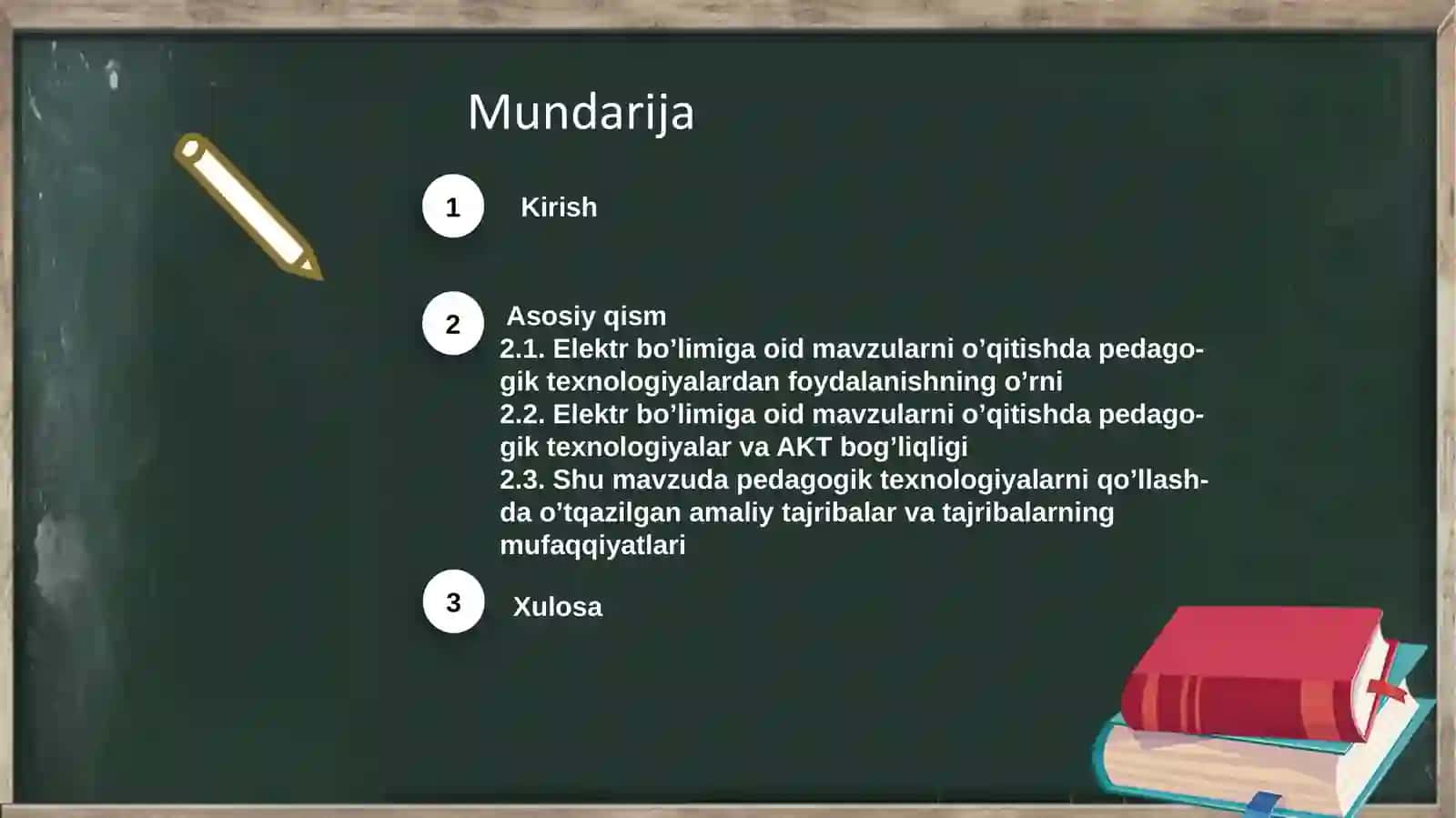 Mundarija

1 Kirish

2 Asosiy qism
2.1. Elektr bo’limiga oid mavzularni o’qitishda pedagogik texnologiyalardan foydalanishning o’rni
2.2. Elektr bo’limiga oid mavzularni o’qitishda pedagogik texnologiyalar va AKT bog’liqligi
2.3. Shu mavzuda pedagogik texnologiyalarni qo’llashda o’tqazilgan amaliy tajribalar va tajribalarning mufaqqiyatlari

3 Xulosa